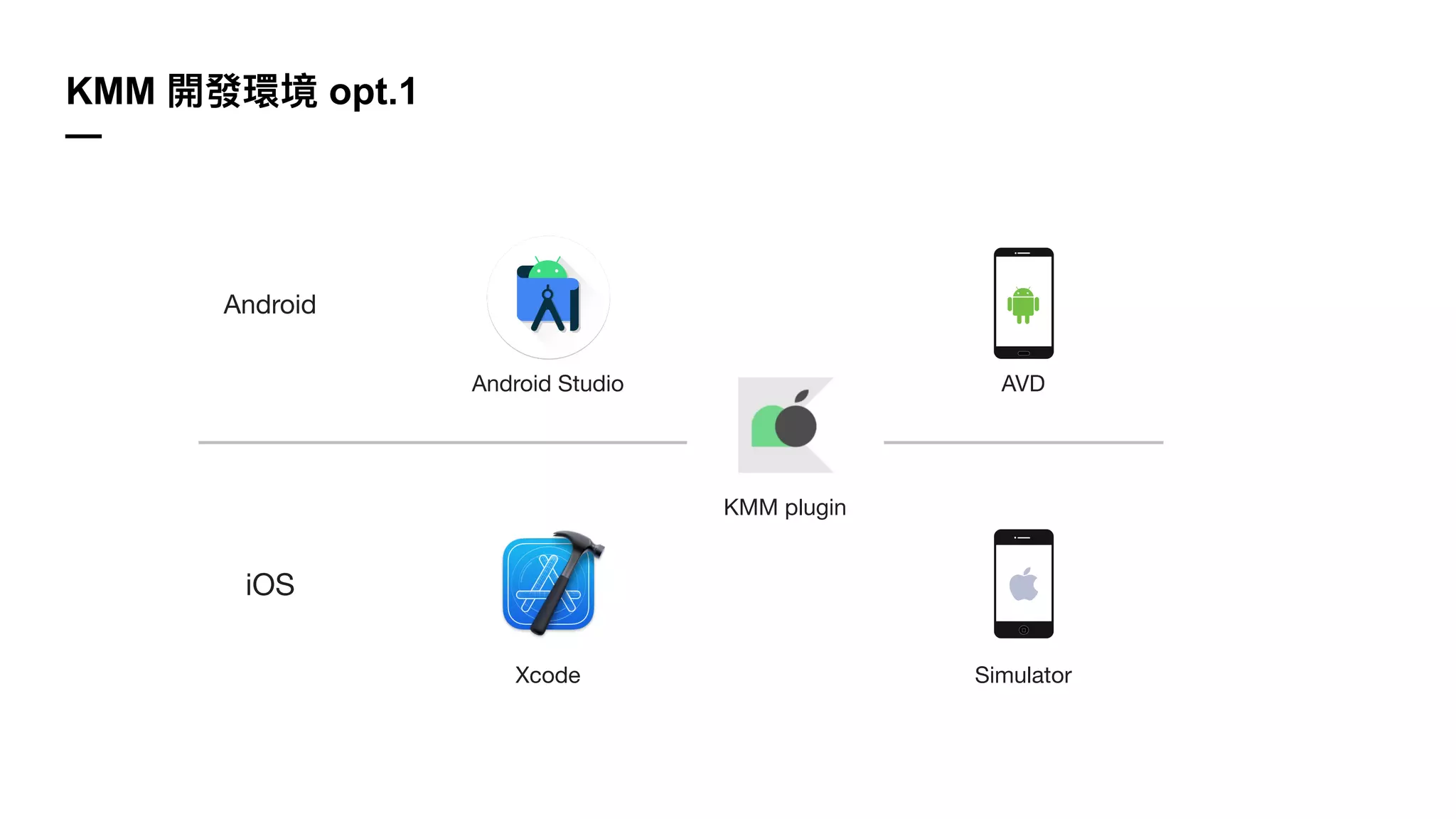 KMM 開發環境 opt.1

Android

Android Studio

AVD

KMM plugin

iOS

Xcode

Simulator